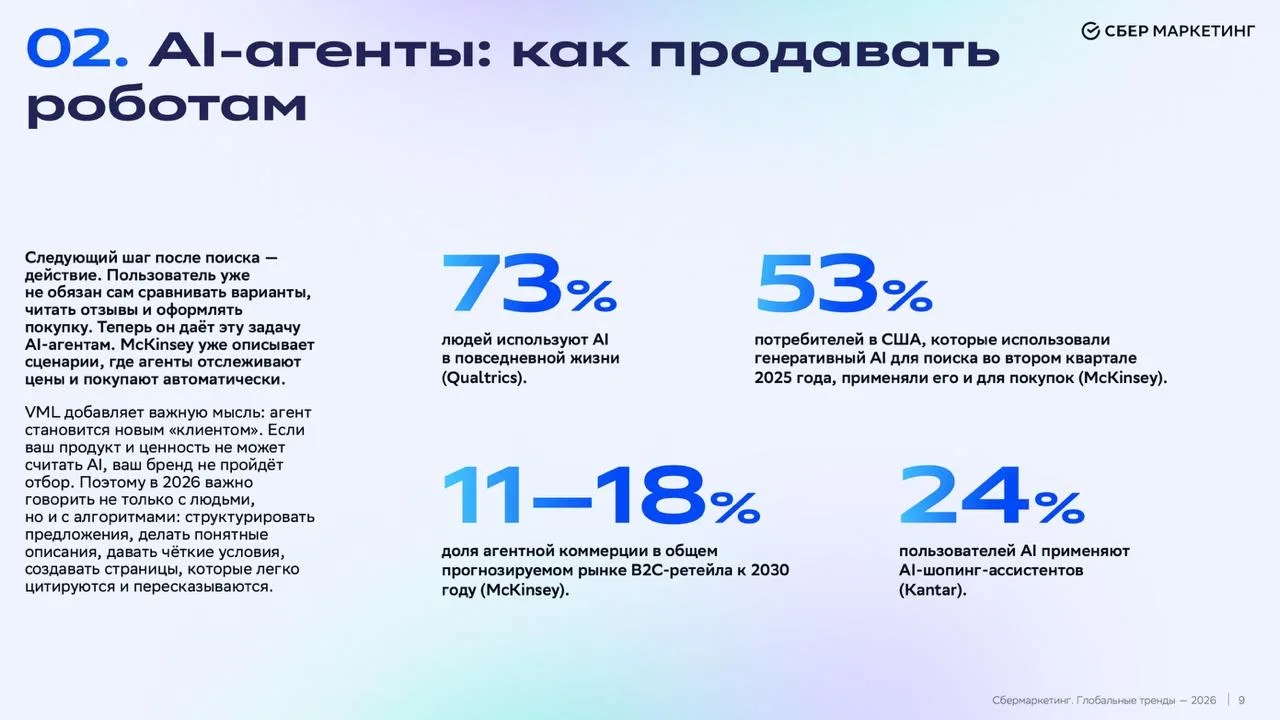 02. AI-агенты: как продавать роботам

СБЕР МАРКЕТИНГ

Следующий шаг после поиска — действие. Пользователь уже не обязан сам сравнивать варианты, читать отзывы и оформлять покупку. Теперь он даёт эту задачу AI-агентам. McKinsey уже описывает сценарии, где агенты отслеживают цены и покупают автоматически.

VML добавляет важную мысль: агент становится новым «клиентом». Если ваш продукт и ценность не может считать AI, ваш бренд не пройдёт отбор. Поэтому в 2026 важно говорить не только с людьми, но и с алгоритмами: структурировать предложения, делать понятные описания, давать чёткие условия, создавать страницы, которые легко цитируются и пересказываются.

73%
людей используют AI в повседневной жизни (Qualtrics).

53%
потребителей в США, которые использовали генеративный AI для поиска во втором квартале 2025 года, применяли его и для покупок (McKinsey).

11–18%
доля агентной коммерции в общем прогнозируемом рынке B2C-ретейла к 2030 году (McKinsey).

24%
пользователей AI применяют AI-шопинг-ассистентов (Kantar).

Сбермаркетинг. Глобальные тренды — 2026 | 9